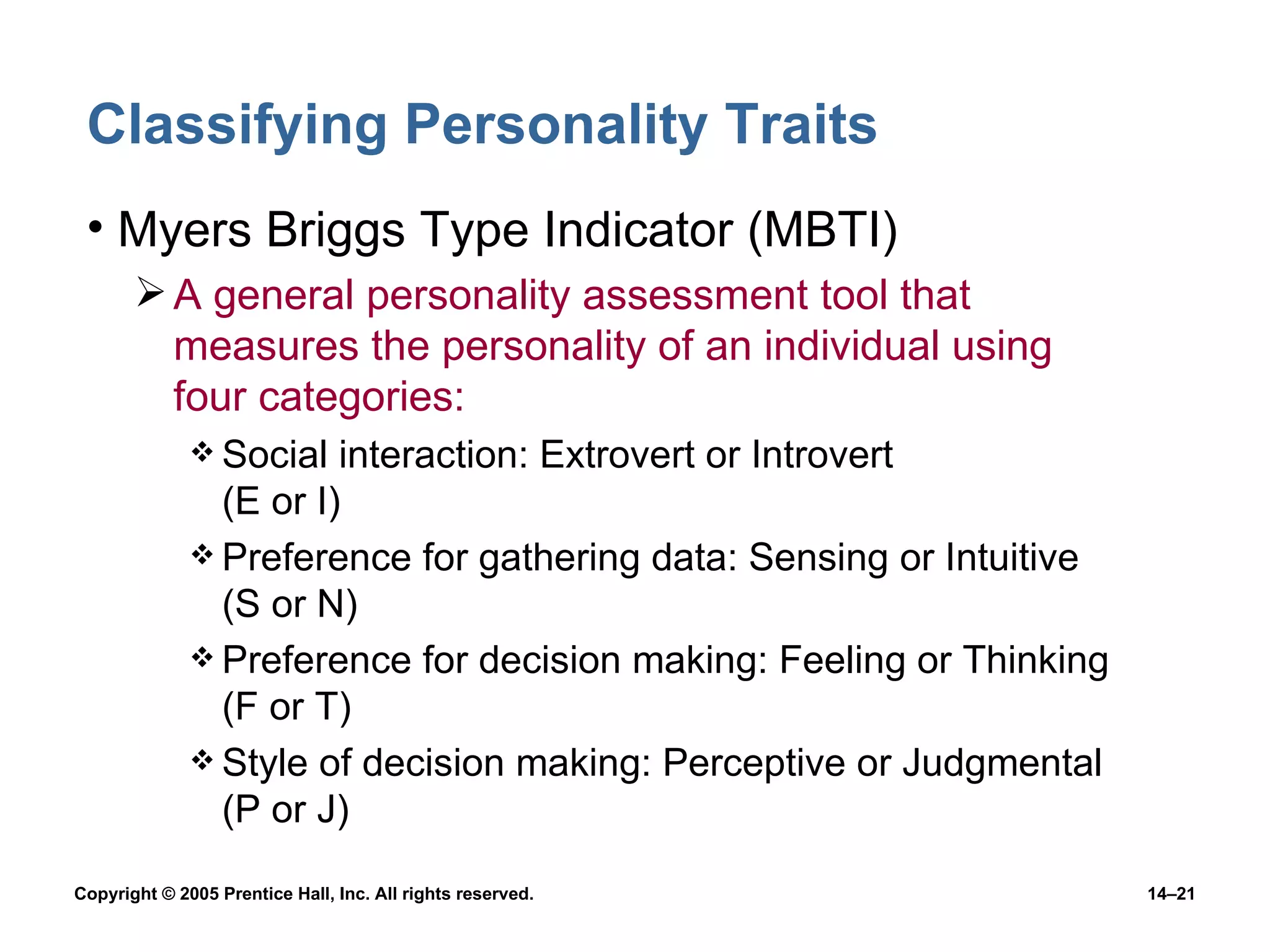 Classifying Personality Traits

• Myers Briggs Type Indicator (MBTI)

➢ A general personality assessment tool that measures the personality of an individual using four categories:

❖ Social interaction: Extrovert or Introvert (E or I)

❖ Preference for gathering data: Sensing or Intuitive (S or N)

❖ Preference for decision making: Feeling or Thinking (F or T)

❖ Style of decision making: Perceptive or Judgmental (P or J)

Copyright © 2005 Prentice Hall, Inc. All rights reserved.

14–21